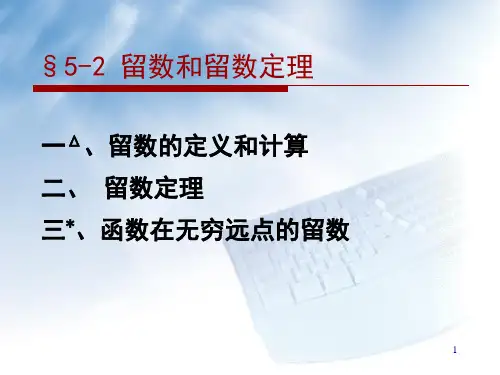 §5-2 留数和留数定理

一$^{\Delta}$、留数的定义和计算

二、 留数定理

三*、函数在无穷远点的留数

1